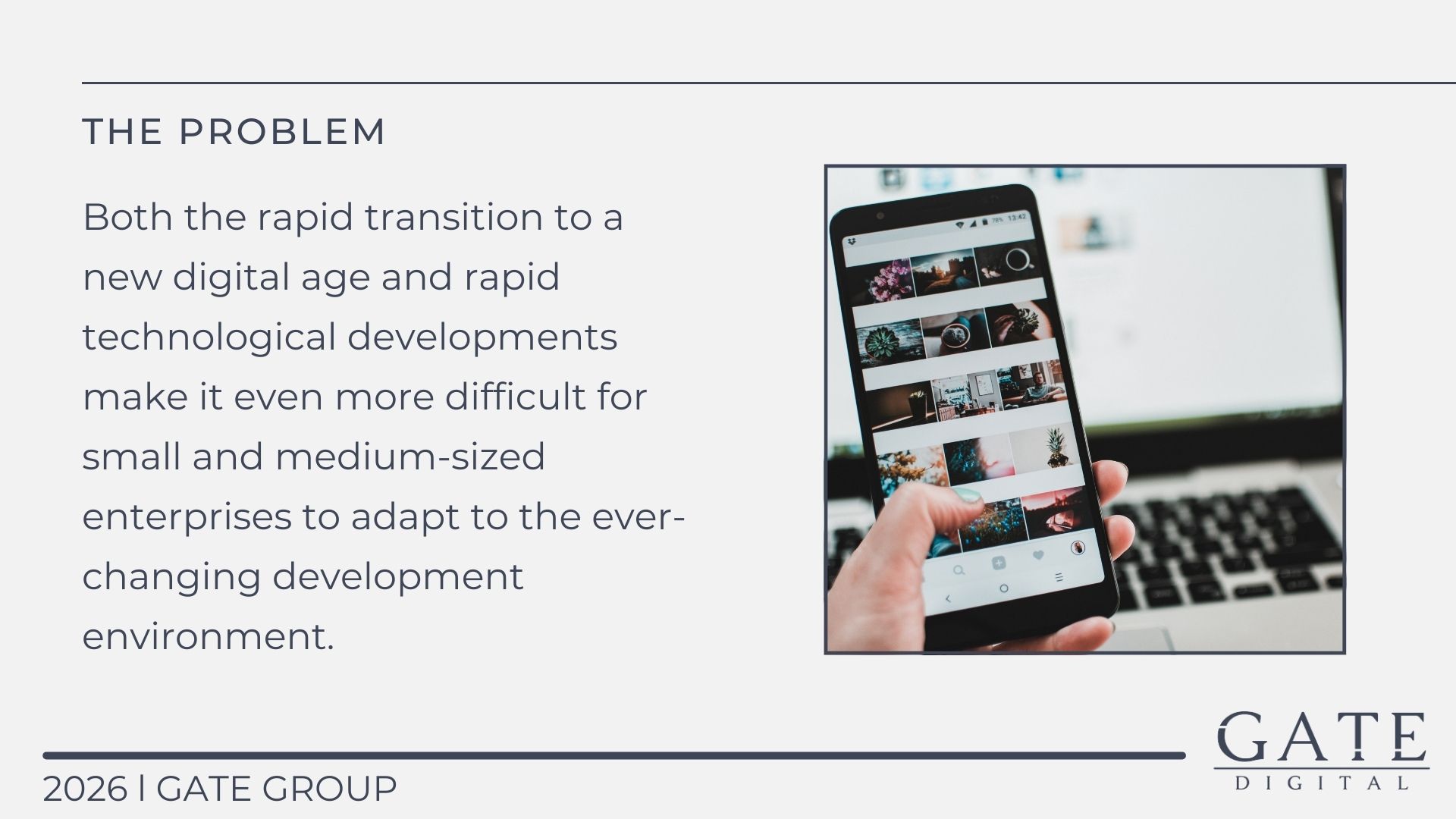 THE PROBLEM

Both the rapid transition to a new digital age and rapid technological developments make it even more difficult for small and medium-sized enterprises to adapt to the ever-changing development environment.

78% 13:42

2026 | GATE GROUP

GATE
DIGITAL